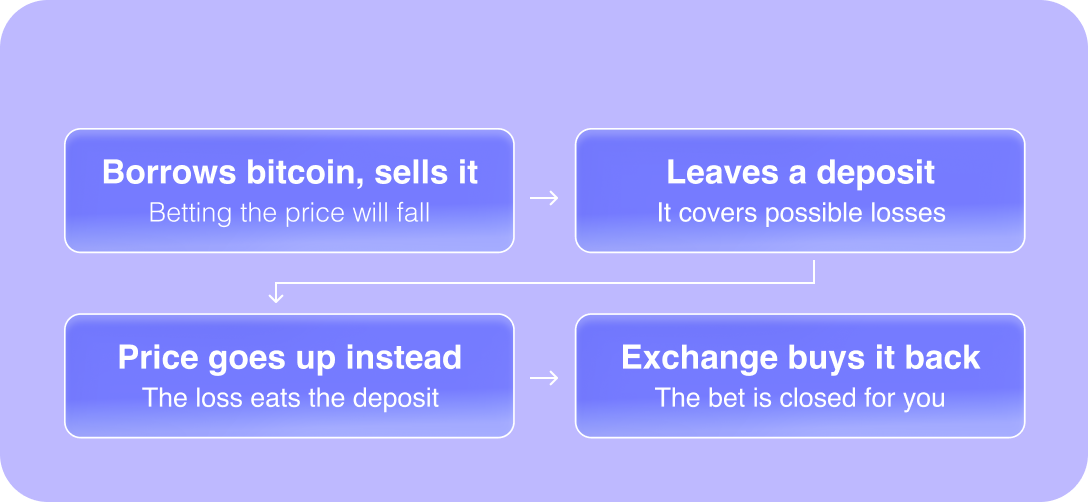 Borrows bitcoin, sells it
Betting the price will fall

Leaves a deposit
It covers possible losses

Price goes up instead
The loss eats the deposit

Exchange buys it back
The bet is closed for you